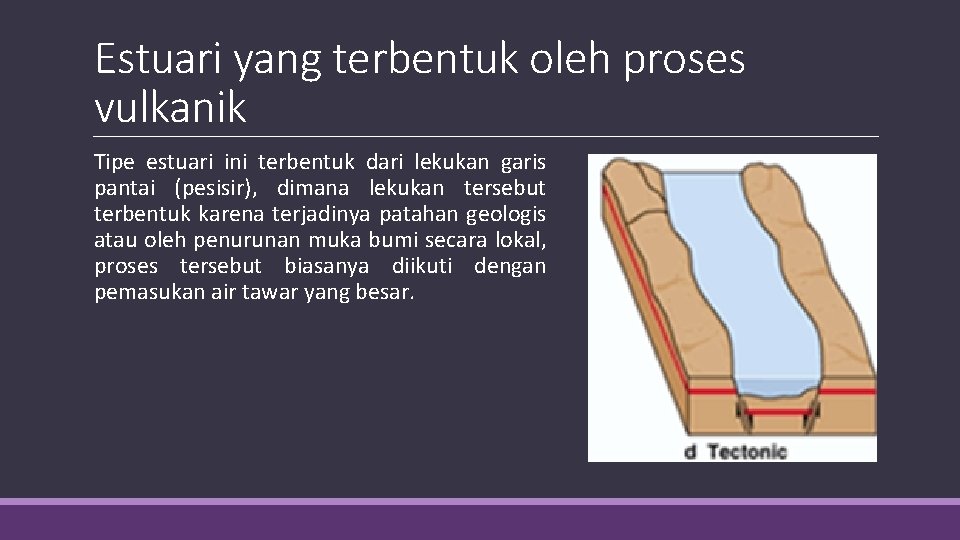 Estuari yang terbentuk oleh proses vulkanik

Tipe estuari ini terbentuk dari lekukan garis pantai (pesisir), dimana lekukan tersebut terbentuk karena terjadinya patahan geologis atau oleh penurunan muka bumi secara lokal, proses tersebut biasanya diikuti dengan pemasukan air tawar yang besar.

d Tectonic